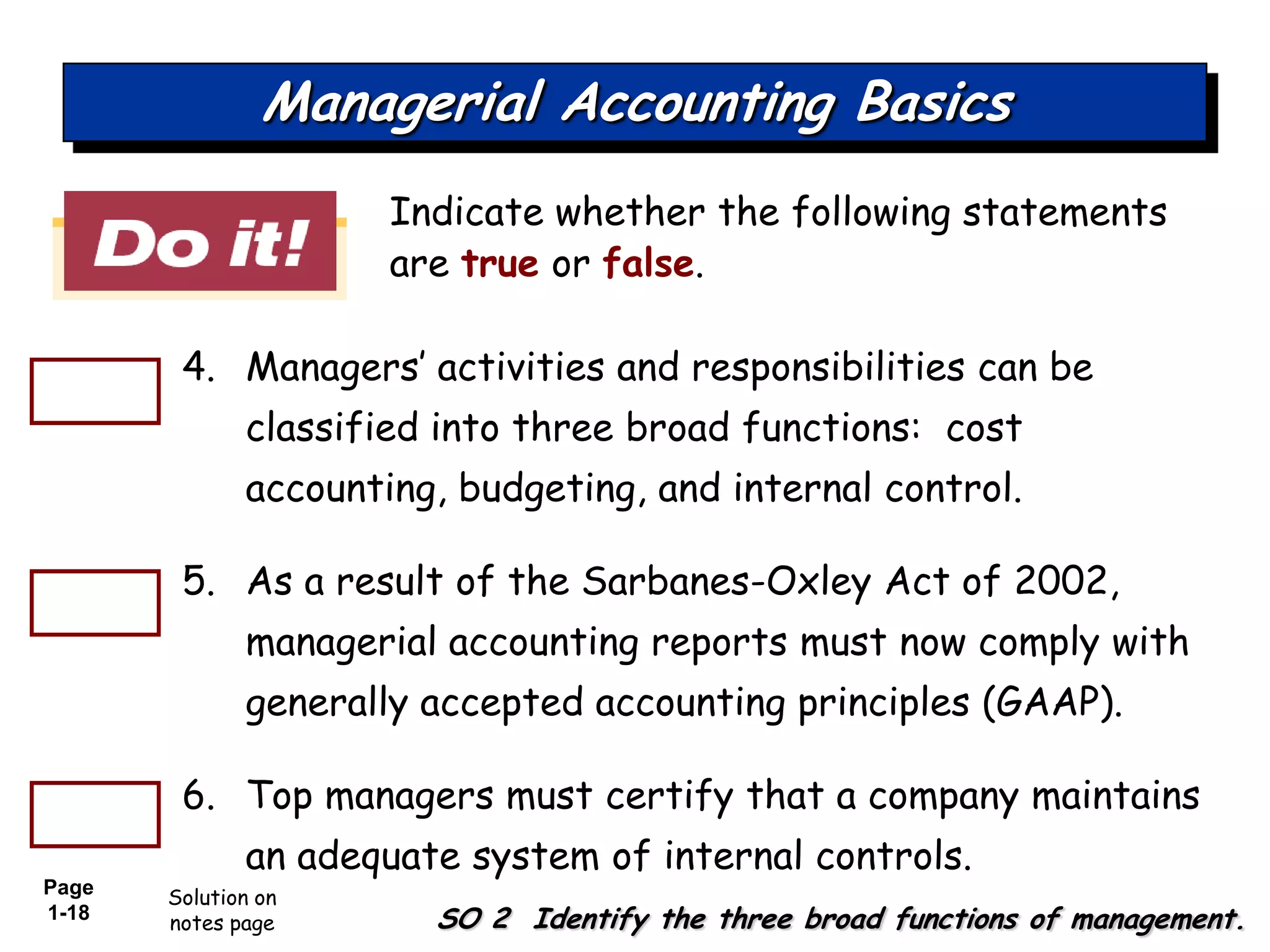 Managerial Accounting Basics

Do it!

Indicate whether the following statements are true or false.

4. Managers' activities and responsibilities can be classified into three broad functions: cost accounting, budgeting, and internal control.

5. As a result of the Sarbanes-Oxley Act of 2002, managerial accounting reports must now comply with generally accepted accounting principles (GAAP).

6. Top managers must certify that a company maintains an adequate system of internal controls.

Page 1-18

Solution on notes page

SO 2 Identify the three broad functions of management.